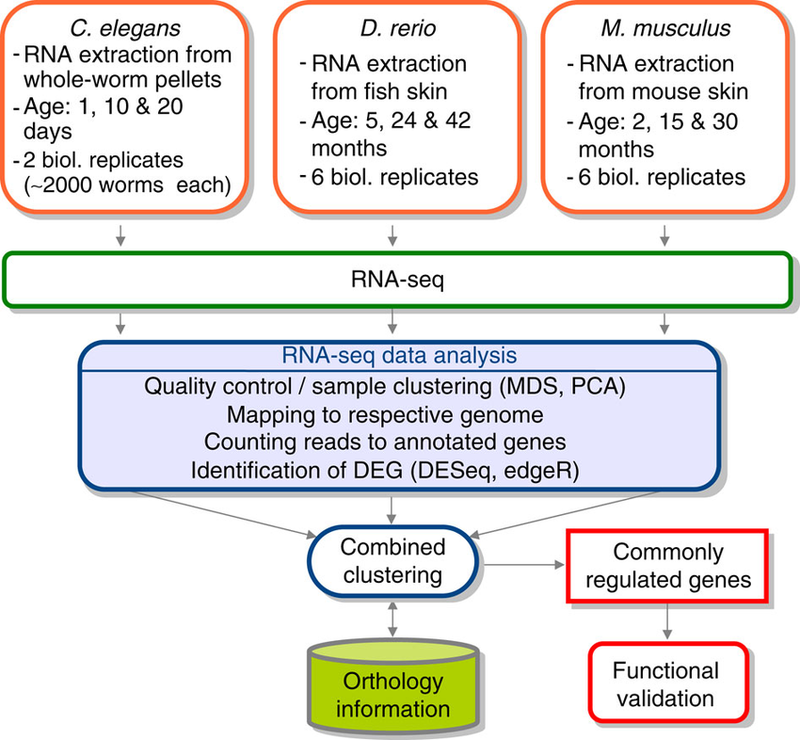 C. elegans
- RNA extraction from whole-worm pellets
- Age: 1, 10 & 20 days
- 2 biol. replicates (~2000 worms each)

D. rerio
- RNA extraction from fish skin
- Age: 5, 24 & 42 months
- 6 biol. replicates

M. musculus
- RNA extraction from mouse skin
- Age: 2, 15 & 30 months
- 6 biol. replicates

RNA-seq

RNA-seq data analysis
Quality control / sample clustering (MDS, PCA)
Mapping to respective genome
Counting reads to annotated genes
Identification of DEG (DESeq, edgeR)

Combined clustering

Commonly regulated genes

Orthology information

Functional validation